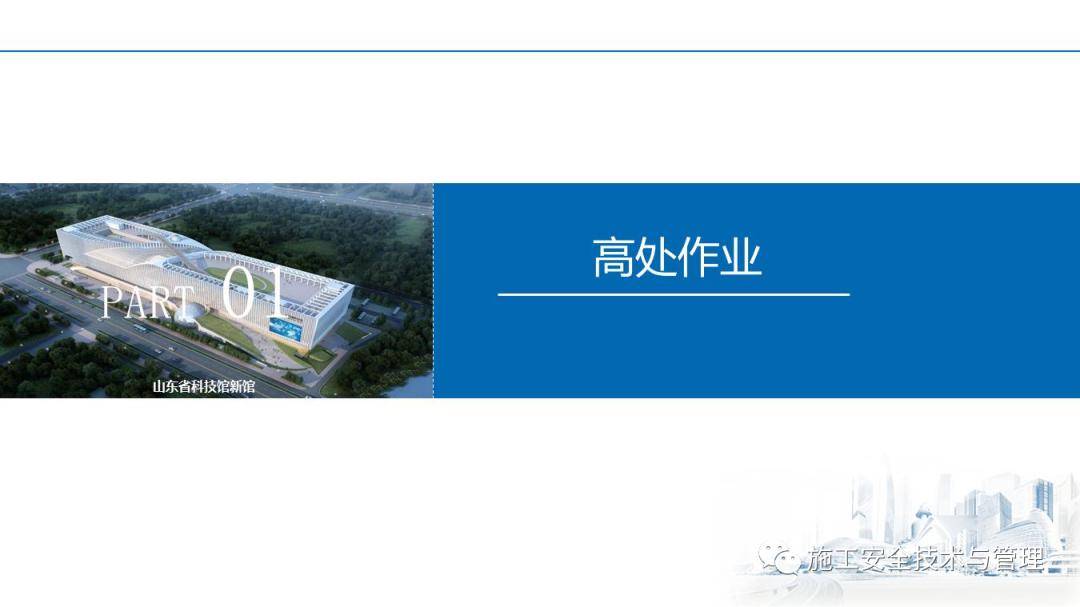 PART 01

山东省科技馆新馆

高处作业

施工安全技术与管理